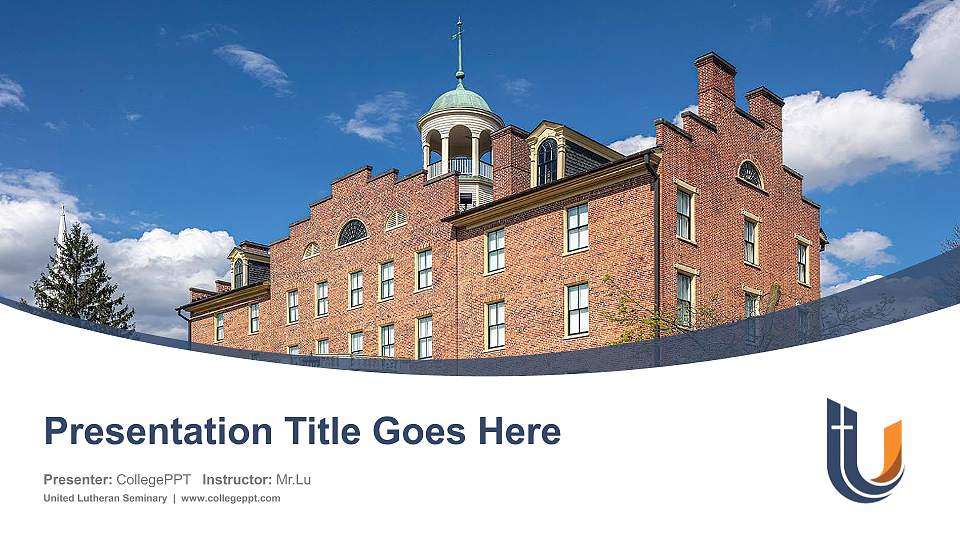 Presentation Title Goes Here

Presenter: CollegePPT Instructor: Mr.Lu

United Lutheran Seminary | www.collegeppt.com